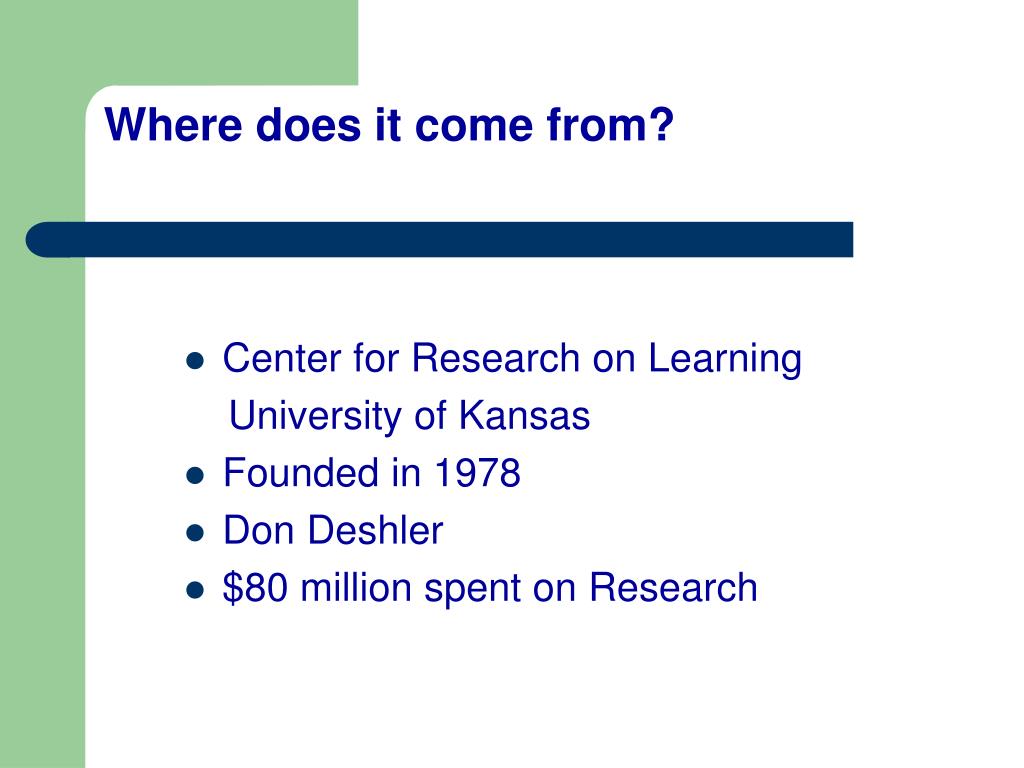 Where does it come from?

- Center for Research on Learning
  University of Kansas
- Founded in 1978
- Don Deshler
- \$80 million spent on Research